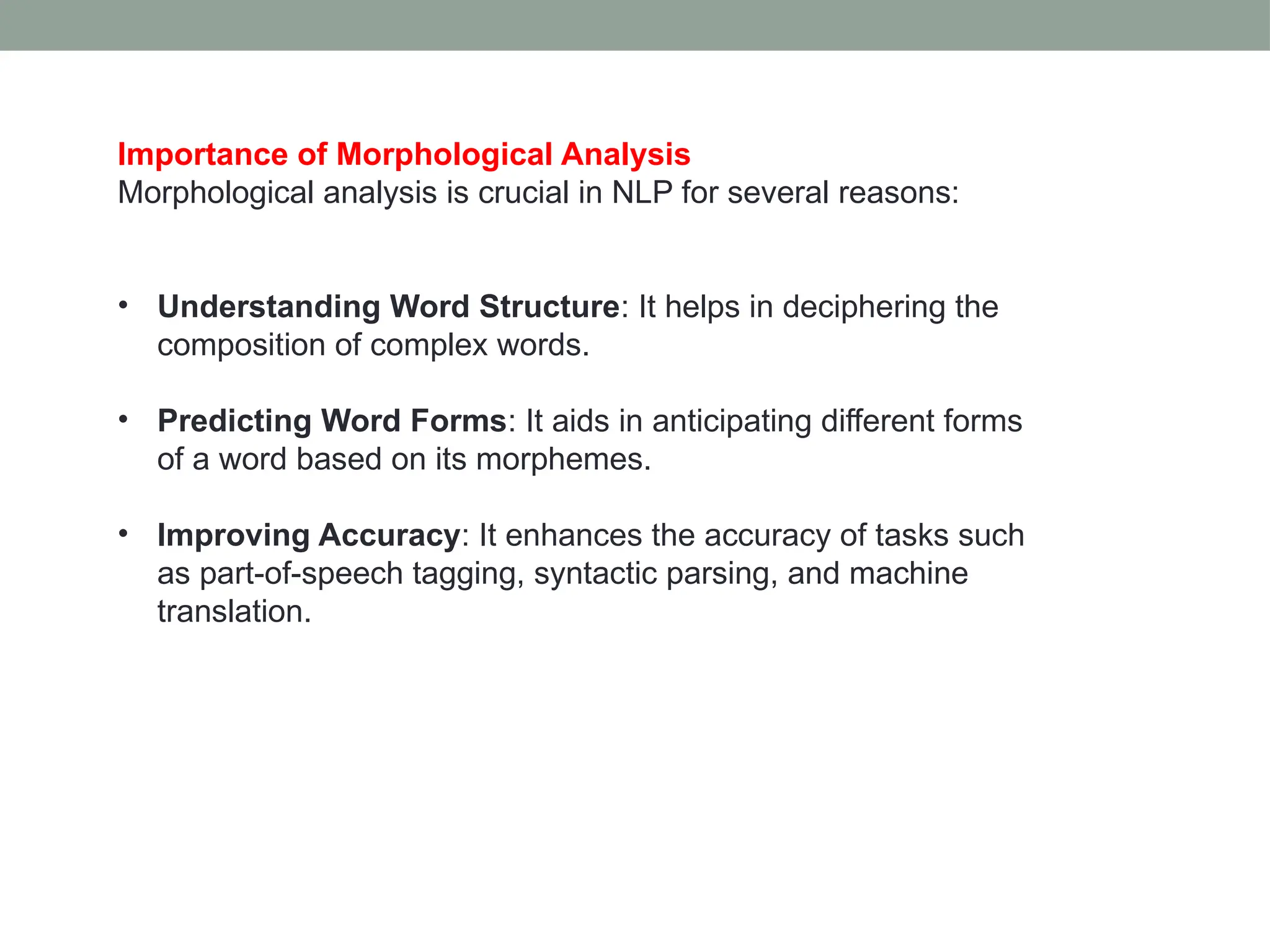 Importance of Morphological Analysis
Morphological analysis is crucial in NLP for several reasons:

• Understanding Word Structure: It helps in deciphering the composition of complex words.

• Predicting Word Forms: It aids in anticipating different forms of a word based on its morphemes.

• Improving Accuracy: It enhances the accuracy of tasks such as part-of-speech tagging, syntactic parsing, and machine translation.